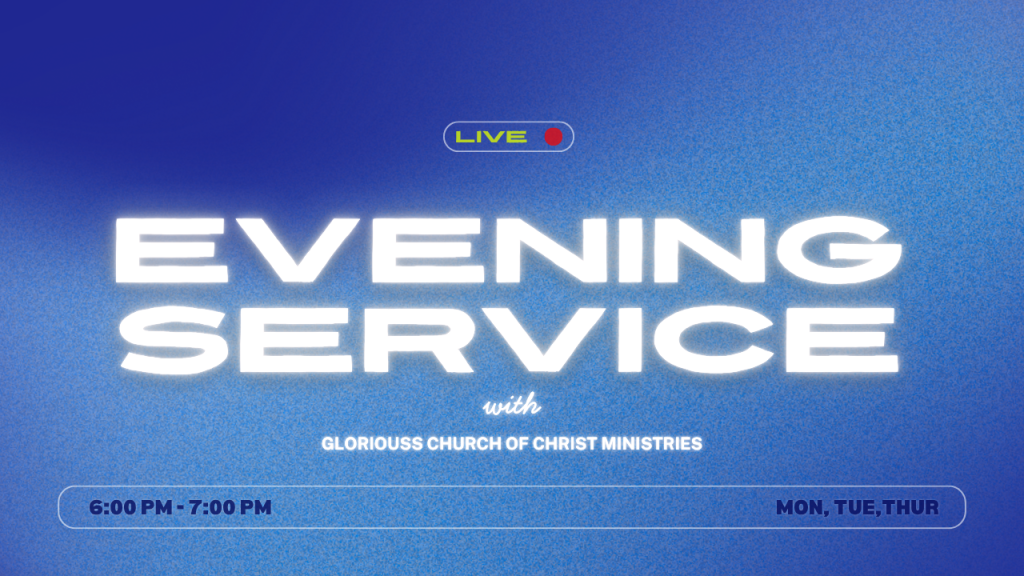 LIVE

EVENING SERVICE

with

GLORIOUSS CHURCH OF CHRIST MINISTRIES

6:00 PM - 7:00 PM

MON, TUE,THUR